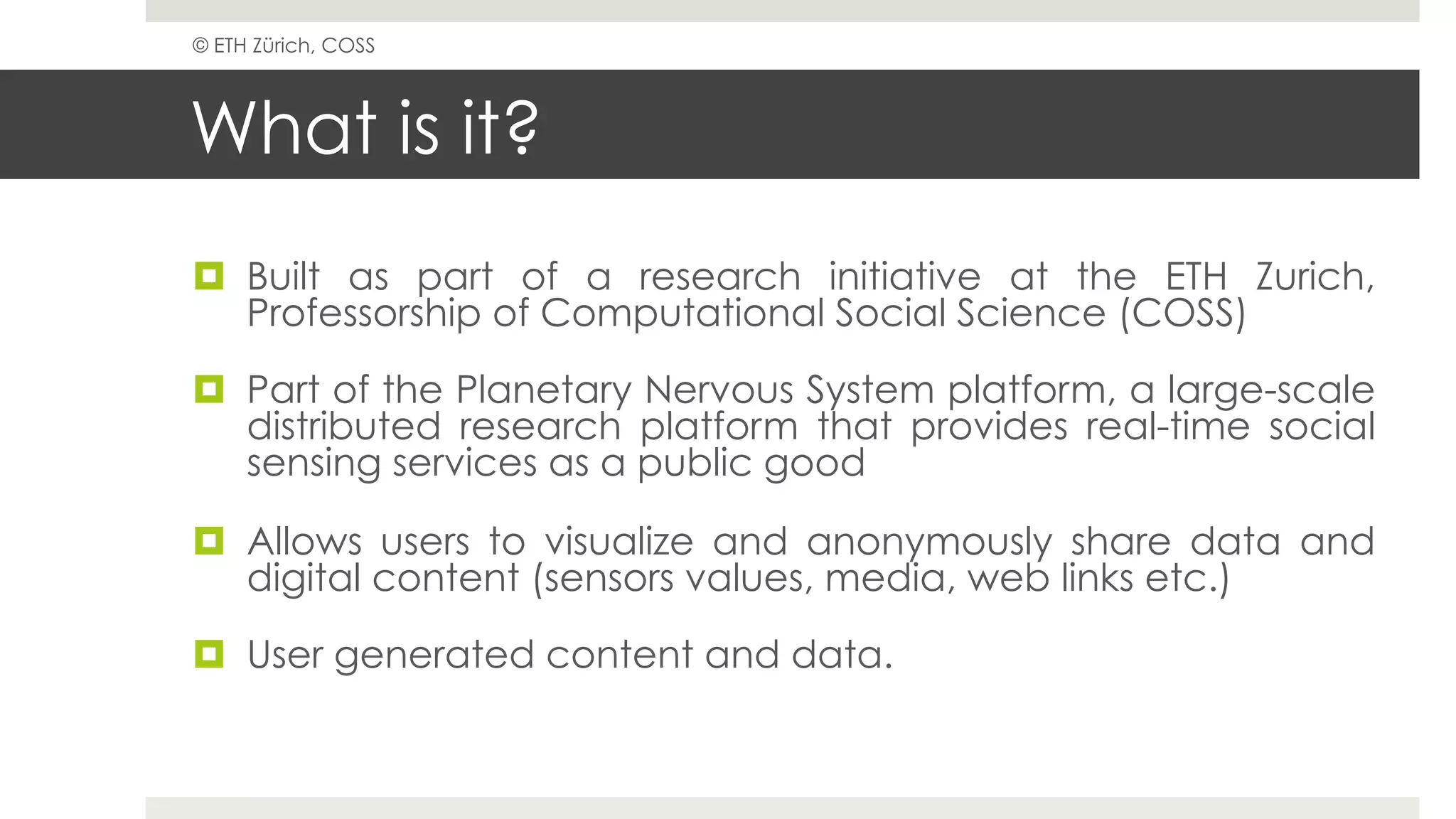 © ETH Zürich, COSS

What is it?

Built as part of a research initiative at the ETH Zurich, Professorship of Computational Social Science (COSS)

Part of the Planetary Nervous System platform, a large-scale distributed research platform that provides real-time social sensing services as a public good

Allows users to visualize and anonymously share data and digital content (sensors values, media, web links etc.)

User generated content and data.